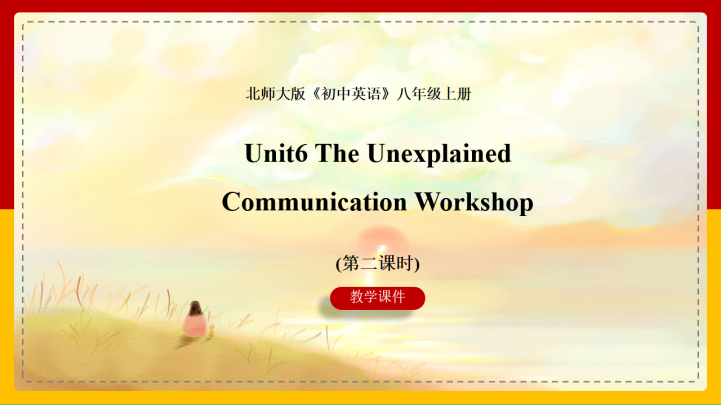 北师大版《初中英语》八年级上册

Unit6 The Unexplained

Communication Workshop

(第二课时)

教学课件